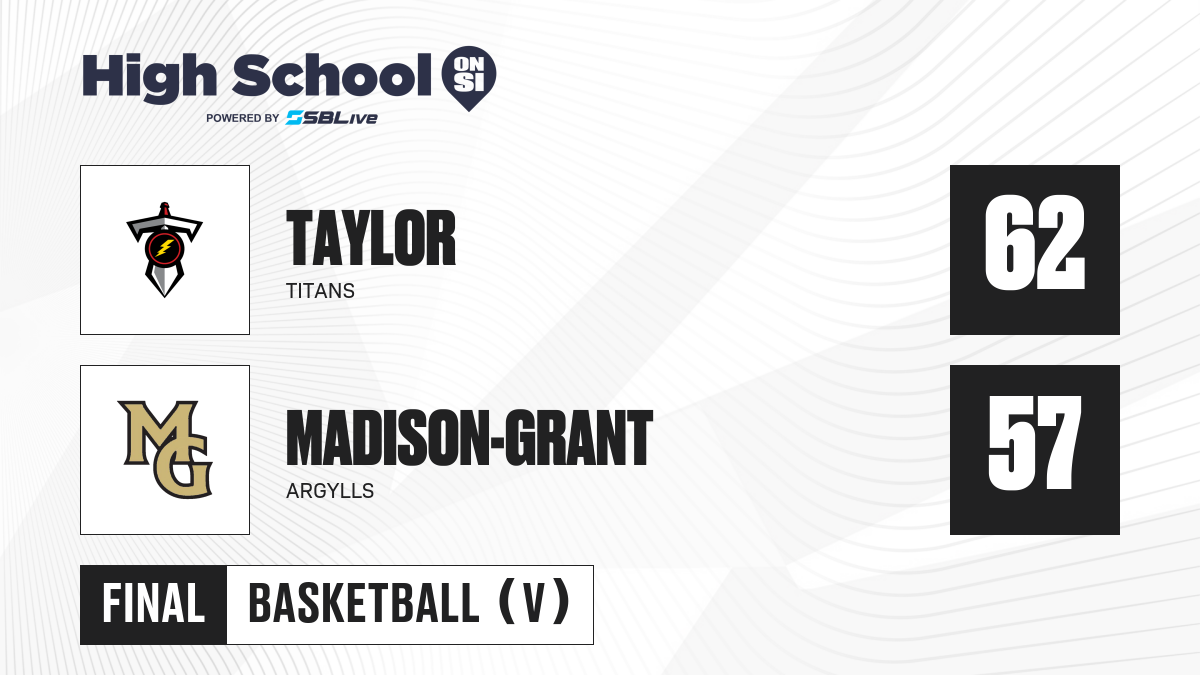 High School ON SI
POWERED BY SBLive

TAYLOR
TITANS
62

MG
MADISON-GRANT
ARGYLLS
57

FINAL
BASKETBALL (V)